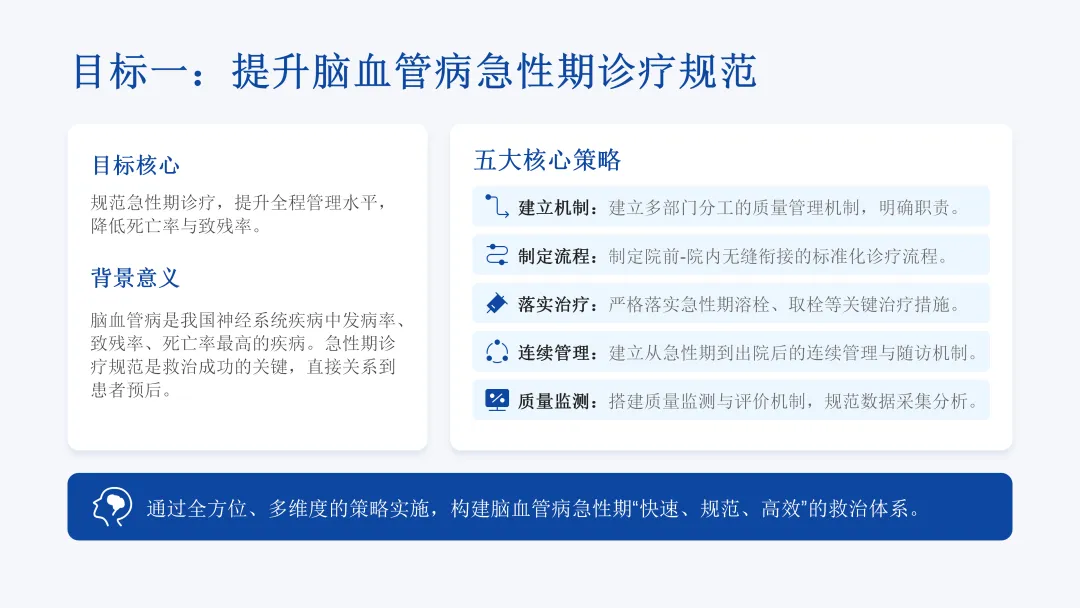 目标一：提升脑血管病急性期诊疗规范

目标核心

规范急性期诊疗，提升全程管理水平，降低死亡率与致残率。

背景意义

脑血管病是我国神经系统疾病中发病率、致残率、死亡率最高的疾病。急性期诊疗规范是救治成功的关键，直接关系到患者预后。

五大核心策略

建立机制：建立多部门分工的质量管理机制，明确职责。

制定流程：制定院前-院内无缝衔接的标准化诊疗流程。

落实治疗：严格落实急性期溶栓、取栓等关键治疗措施。

连续管理：建立从急性期到出院后的连续管理与随访机制。

质量监测：搭建质量监测与评价机制，规范数据采集分析。

通过全方位、多维度的策略实施，构建脑血管病急性期“快速、规范、高效”的救治体系。